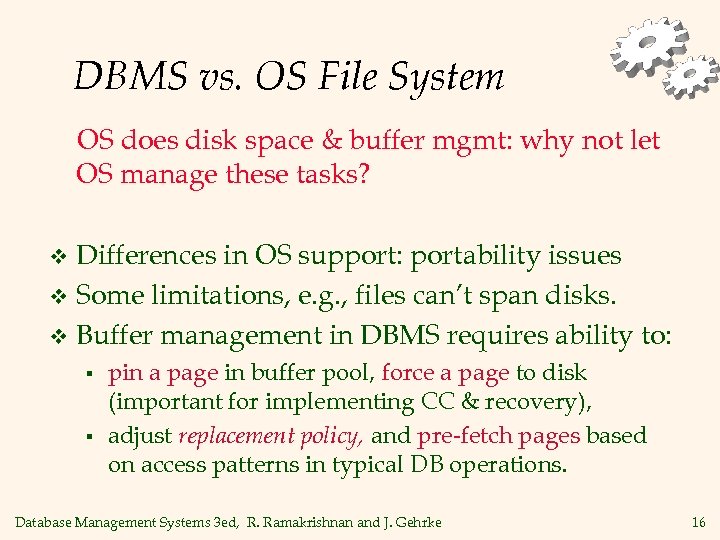 DBMS vs. OS File System

OS does disk space & buffer mgmt: why not let OS manage these tasks?

❖ Differences in OS support: portability issues
❖ Some limitations, e.g., files can't span disks.
❖ Buffer management in DBMS requires ability to:
▪ pin a page in buffer pool, force a page to disk (important for implementing CC & recovery),
▪ adjust replacement policy, and pre-fetch pages based on access patterns in typical DB operations.

Database Management Systems 3ed, R. Ramakrishnan and J. Gehrke

16